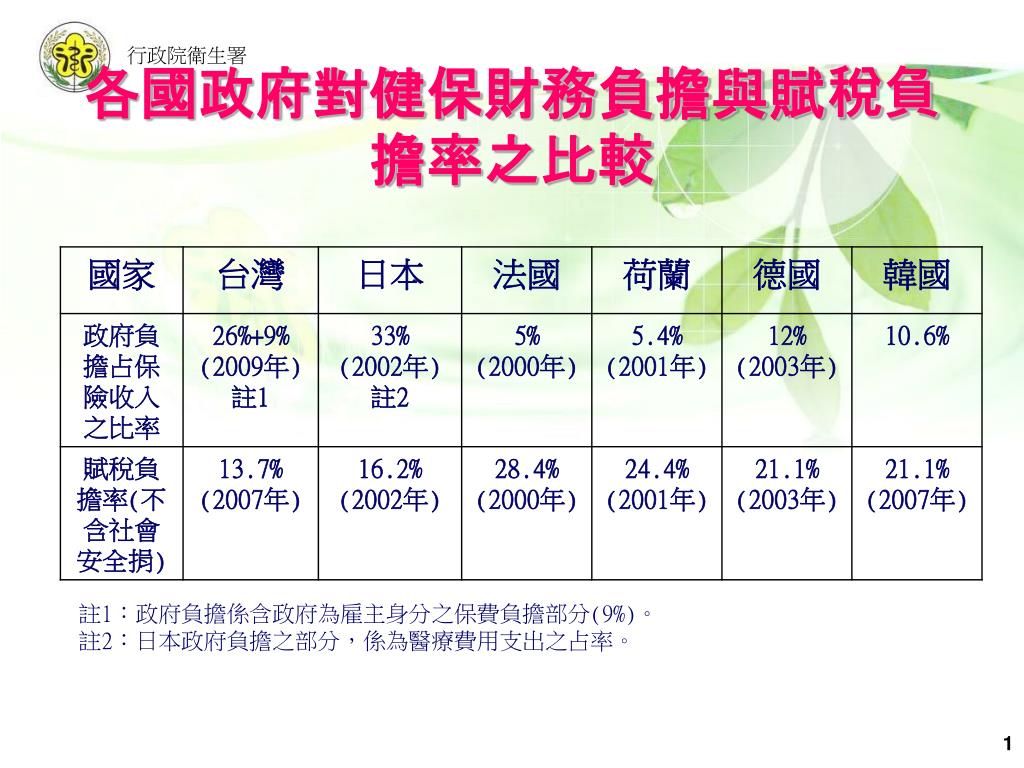 行政院衛生署

各國政府對健保財務負擔與賦稅負擔率之比較

| 國家 | 台灣 | 日本 | 法國 | 荷蘭 | 德國 | 韓國 |
|---|---|---|---|---|---|---|
| 政府負擔占保險收入之比率 | 26%+9% (2009年) 註1 | 33% (2002年) 註2 | 5% (2000年) | 5.4% (2001年) | 12% (2003年) | 10.6% |
| 賦稅負擔率(不含社會安全捐) | 13.7% (2007年) | 16.2% (2002年) | 28.4% (2000年) | 24.4% (2001年) | 21.1% (2003年) | 21.1% (2007年) |

註1：政府負擔係含政府為雇主身分之保費負擔部分(9%)。
註2：日本政府負擔之部分，係為醫療費用支出之占率。

1